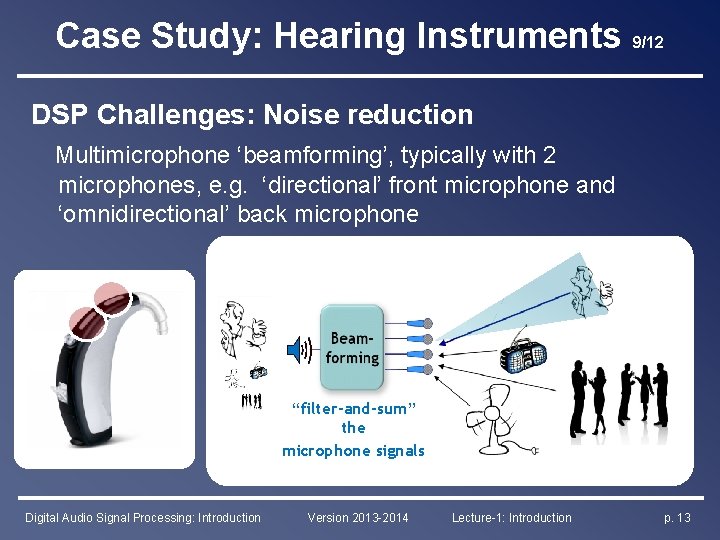 Case Study: Hearing Instruments 9/12

DSP Challenges: Noise reduction

Multimicrophone ‘beamforming’, typically with 2 microphones, e.g. ‘directional’ front microphone and ‘omnidirectional’ back microphone

Beam-forming

“filter-and-sum” the microphone signals

Digital Audio Signal Processing: Introduction Version 2013-2014 Lecture-1: Introduction p. 13